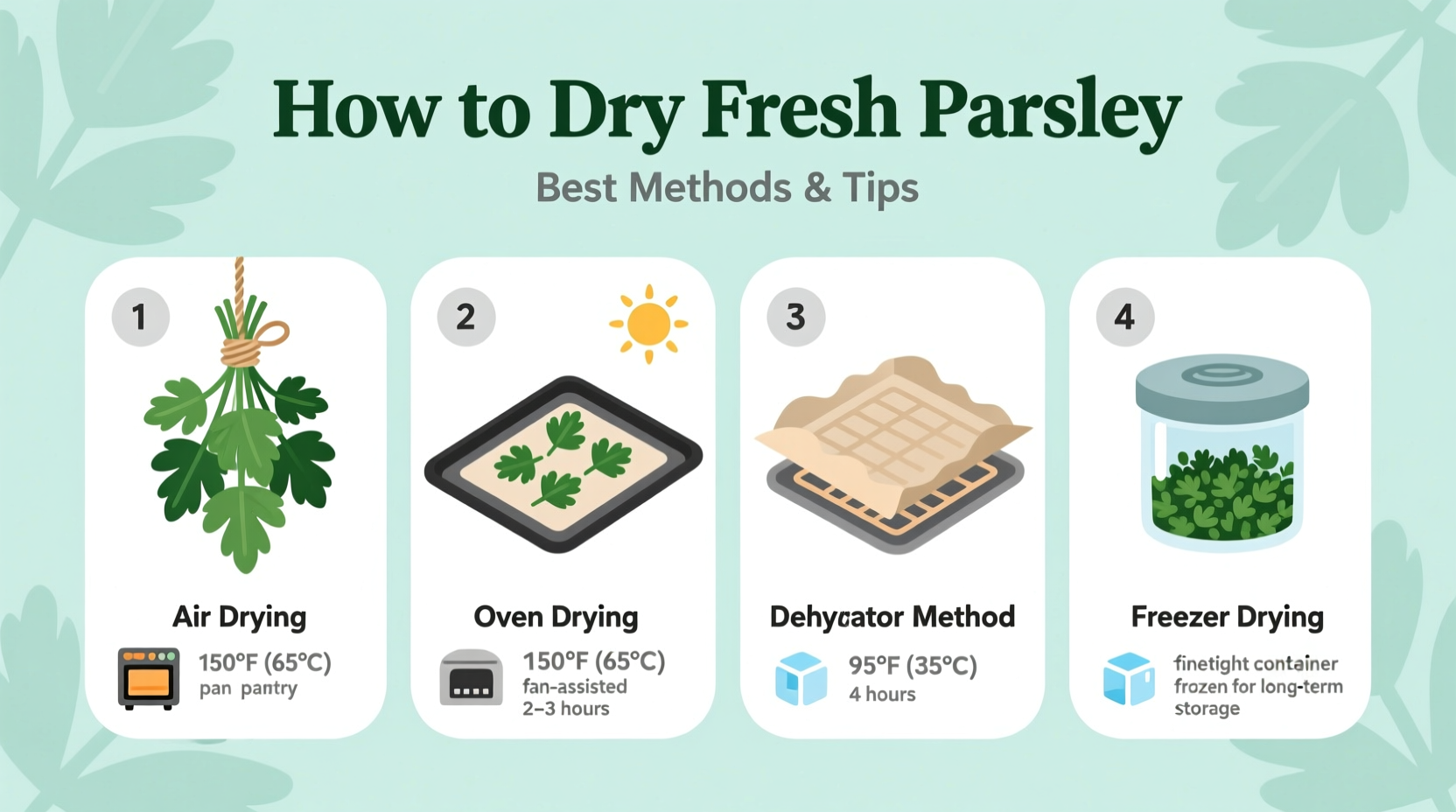 How to Dry Fresh Parsley

Best Methods & Tips

1

Air Drying

150°F (65°C)
pan pantry

2

Oven Drying

150°F (65°C)
fan-assisted
2–3 hours

3

Dehycator Method

95°F (35°C)
4 hours

4

Freezer Drying

finetight container
frozen for long-term storage